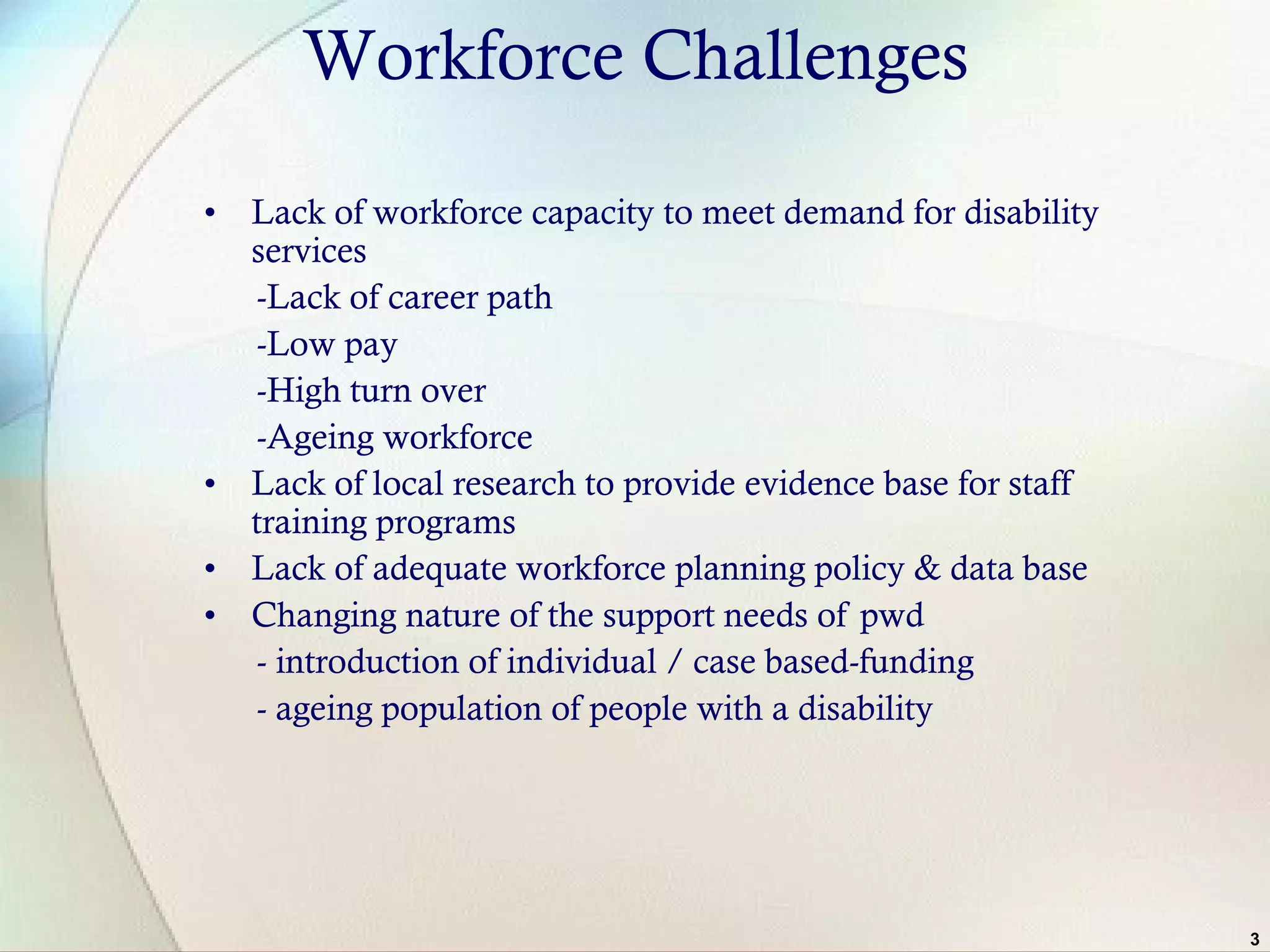 Workforce Challenges

• Lack of workforce capacity to meet demand for disability services

-Lack of career path

-Low pay

-High turn over

-Ageing workforce

• Lack of local research to provide evidence base for staff training programs

• Lack of adequate workforce planning policy & data base

• Changing nature of the support needs of pwd

- introduction of individual / case based-funding

- ageing population of people with a disability

3